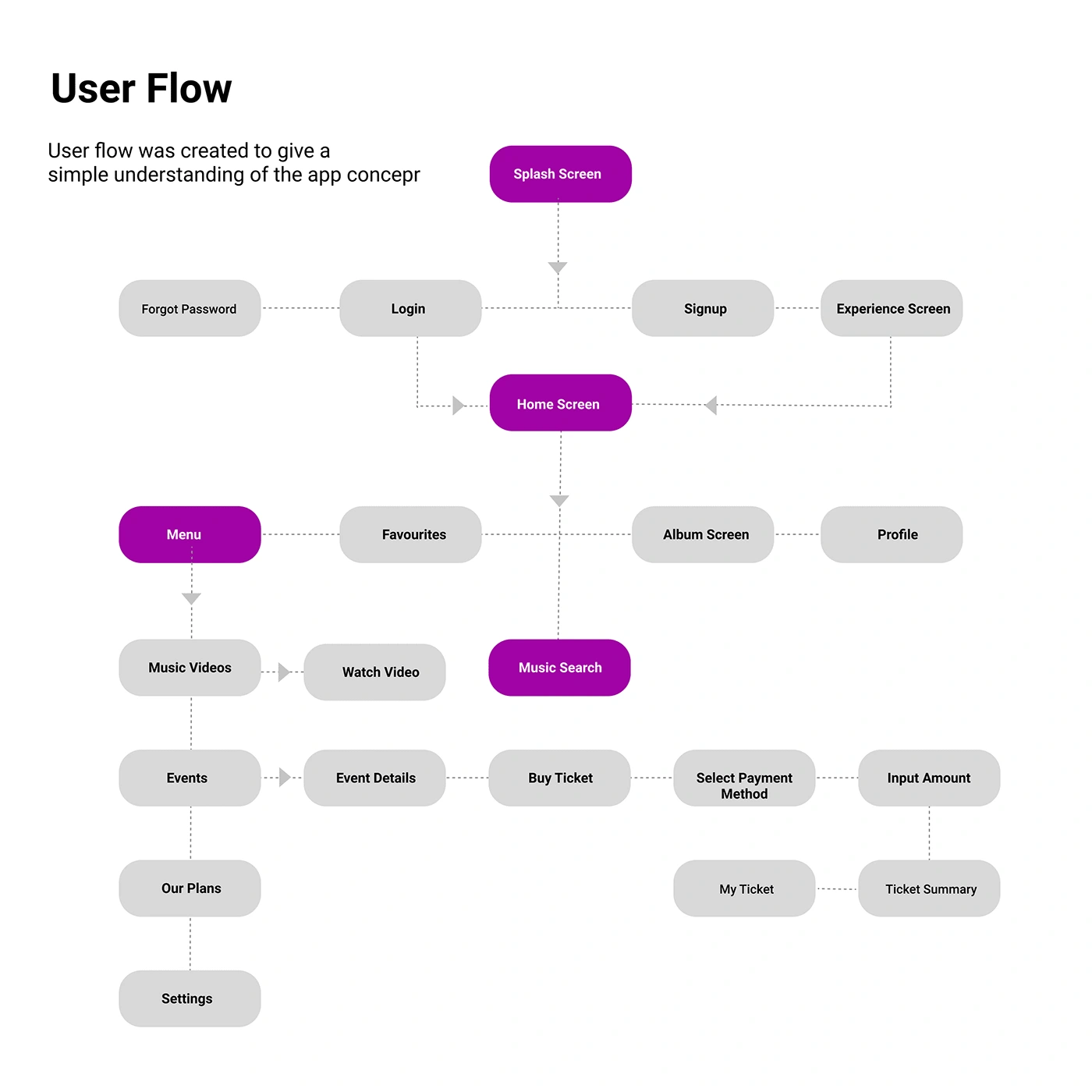 User Flow

User flow was created to give a simple understanding of the app concepr

Splash Screen

Forgot Password

Login

Signup

Experience Screen

Home Screen

Menu

Favourites

Album Screen

Profile

Music Videos

Watch Video

Music Search

Events

Event Details

Buy Ticket

Select Payment Method

Input Amount

Our Plans

My Ticket

Ticket Summary

Settings